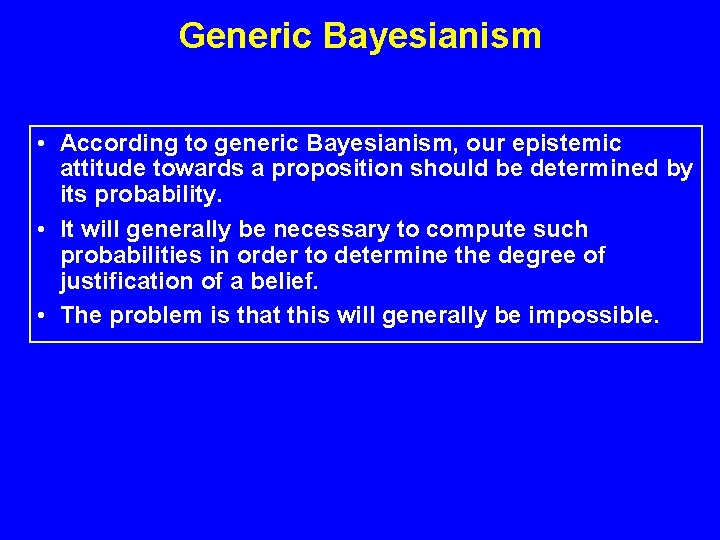 Generic Bayesianism

• According to generic Bayesianism, our epistemic attitude towards a proposition should be determined by its probability.

• It will generally be necessary to compute such probabilities in order to determine the degree of justification of a belief.

• The problem is that this will generally be impossible.